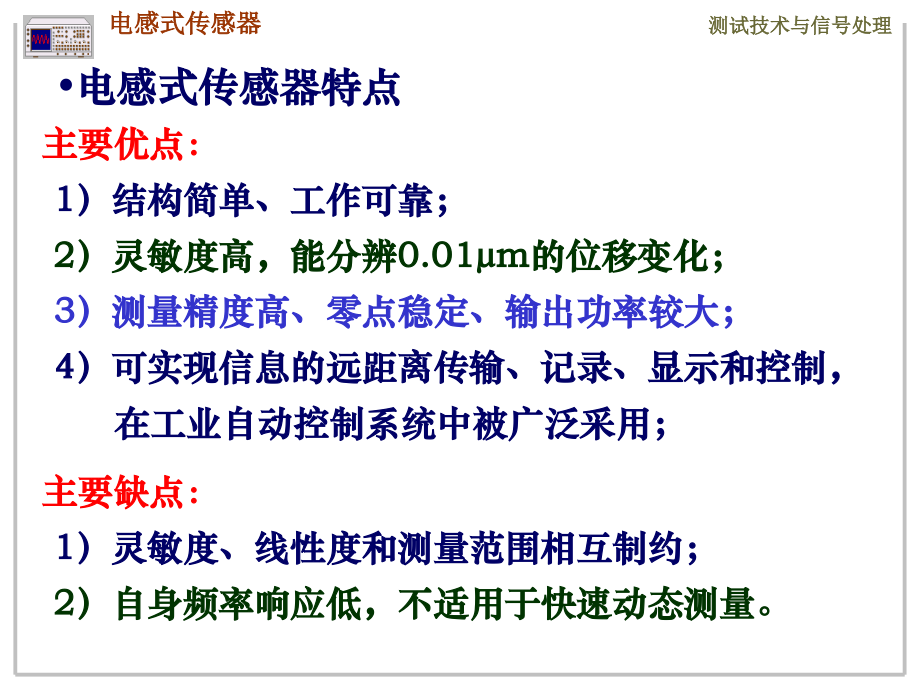 电感式传感器

测试技术与信号处理

•电感式传感器特点

主要优点：

1）结构简单、工作可靠；

2）灵敏度高，能分辨0.01μm的位移变化；

3）测量精度高、零点稳定、输出功率较大；

4）可实现信息的远距离传输、记录、显示和控制，在工业自动控制系统中被广泛采用；

主要缺点：

1）灵敏度、线性度和测量范围相互制约；

2）自身频率响应低，不适用于快速动态测量。